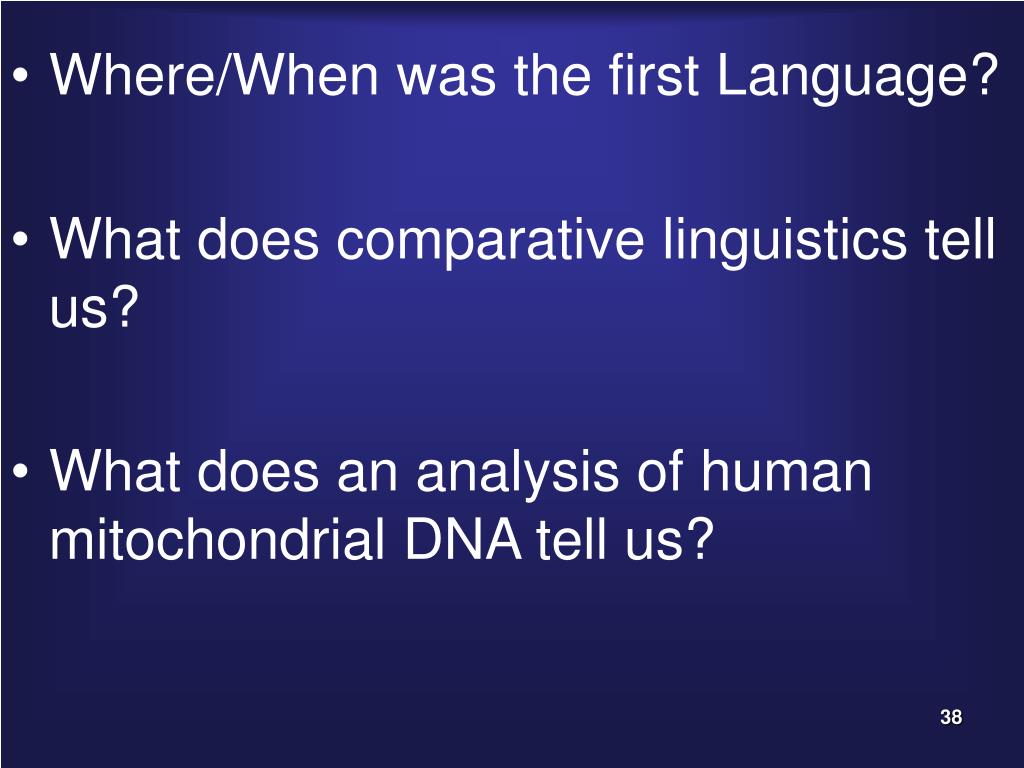 • Where/When was the first Language?

• What does comparative linguistics tell us?

• What does an analysis of human mitochondrial DNA tell us?

38